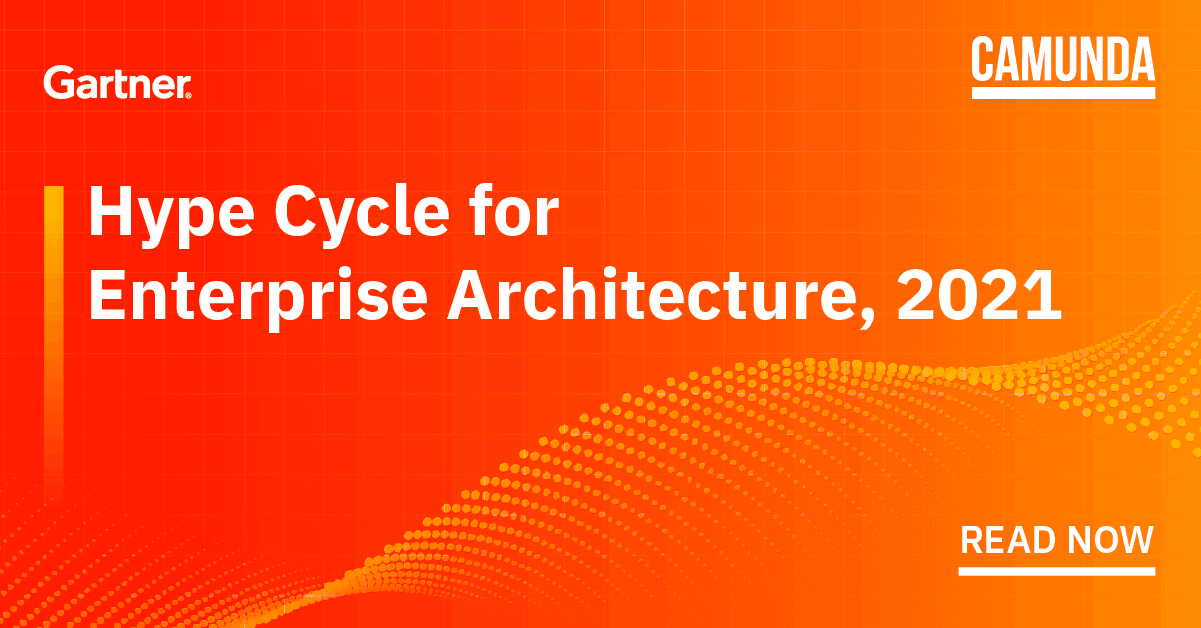 Gartner.

CAMUNDA

Hype Cycle for Enterprise Architecture, 2021

READ NOW